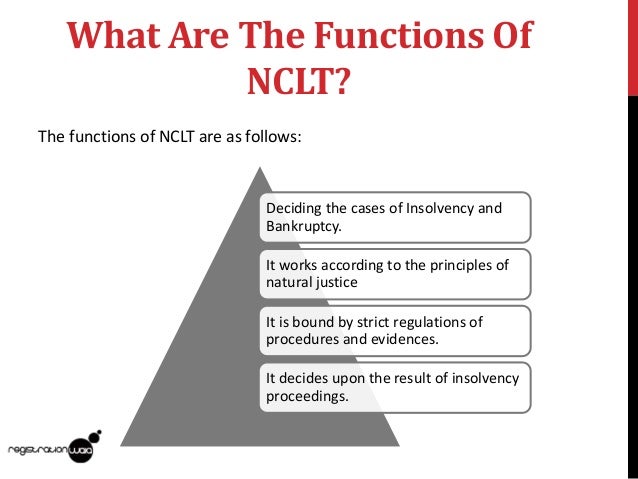 What Are The Functions Of NCLT?

The functions of NCLT are as follows:

Deciding the cases of Insolvency and Bankruptcy.

It works according to the principles of natural justice

It is bound by strict regulations of procedures and evidences.

It decides upon the result of insolvency proceedings.

registrationwala